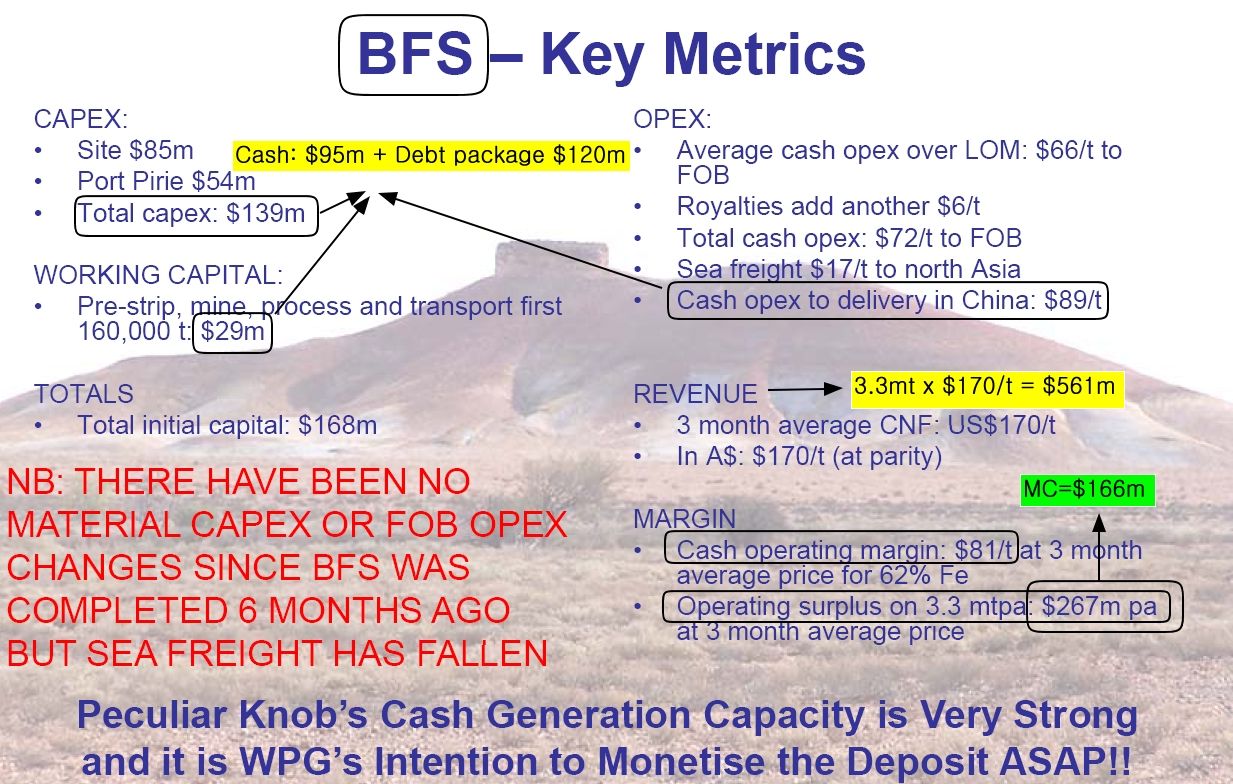 BFS – Key Metrics

CAPEX:
• Site $85m
• Port Pirie $54m
• Total capex: $139m

Cash: $95m + Debt package $120m

WORKING CAPITAL:
• Pre-strip, mine, process and transport first 160,000 t: $29m

TOTALS
• Total initial capital: $168m

NB: THERE HAVE BEEN NO MATERIAL CAPEX OR FOB OPEX CHANGES SINCE BFS WAS COMPLETED 6 MONTHS AGO BUT SEA FREIGHT HAS FALLEN

OPEX:
• Average cash opex over LOM: $66/t to FOB
• Royalties add another $6/t
• Total cash opex: $72/t to FOB
• Sea freight $17/t to north Asia
• Cash opex to delivery in China: $89/t

REVENUE

3.3mt x $170/t = $561m

• 3 month average CNF: US$170/t
• In A$: $170/t (at parity)

MC=$166m

MARGIN
• Cash operating margin: $81/t at 3 month average price for 62% Fe
• Operating surplus on 3.3 mtpa: $267m pa at 3 month average price

Peculiar Knob's Cash Generation Capacity is Very Strong and it is WPG's Intention to Monetise the Deposit ASAP!!